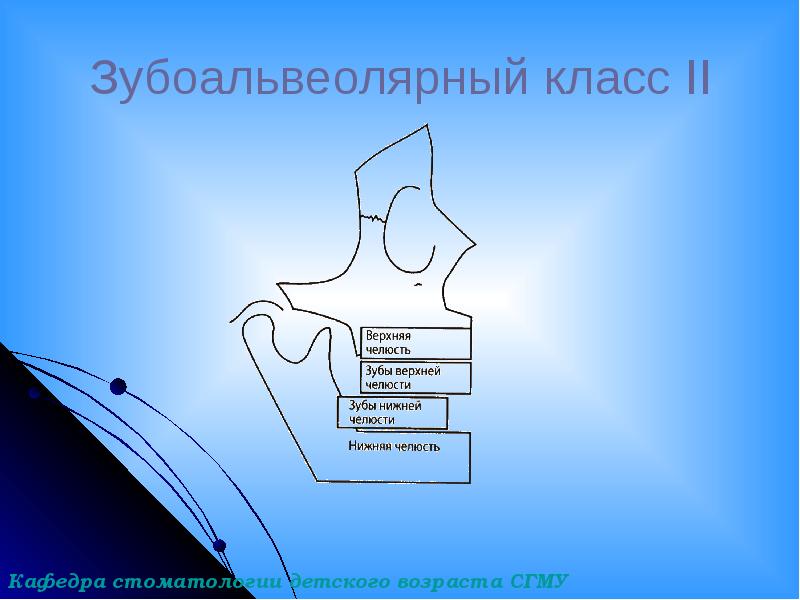 Зубоальвеолярный класс II

Верхняя челюсть

Зубы верхней челюсти

Зубы нижней челюсти

Нижняя челюсть

Кафедра стоматологии детского возраста СГМУ